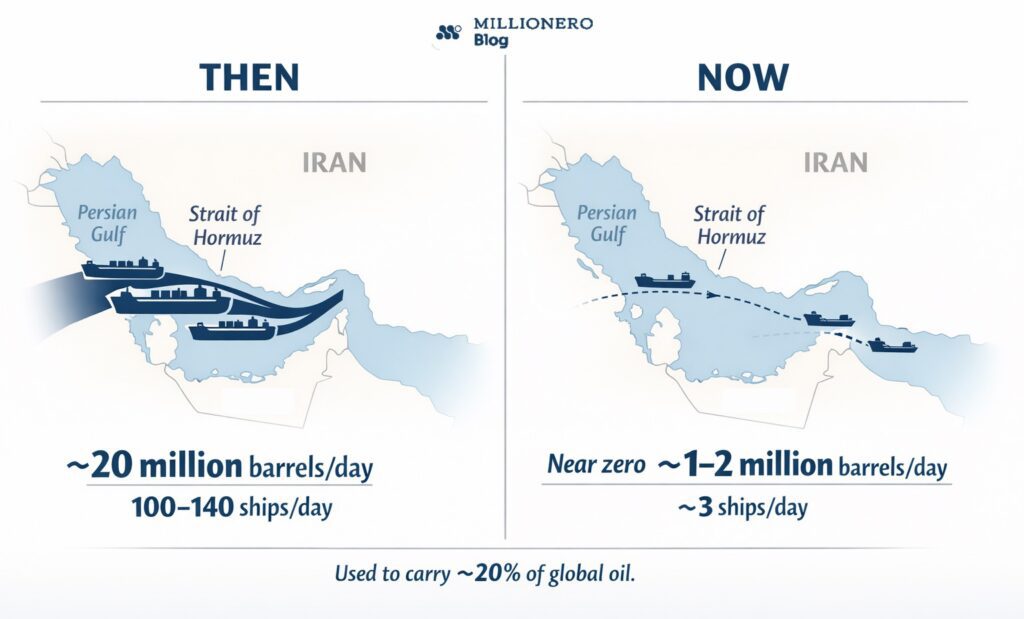 MILLIONERO Blog

THEN

IRAN

Persian Gulf

Strait of Hormuz

~20 million barrels/day

100–140 ships/day

NOW

IRAN

Persian Gulf

Strait of Hormuz

Near zero ~1–2 million barrels/day

~3 ships/day

Used to carry ~20% of global oil.